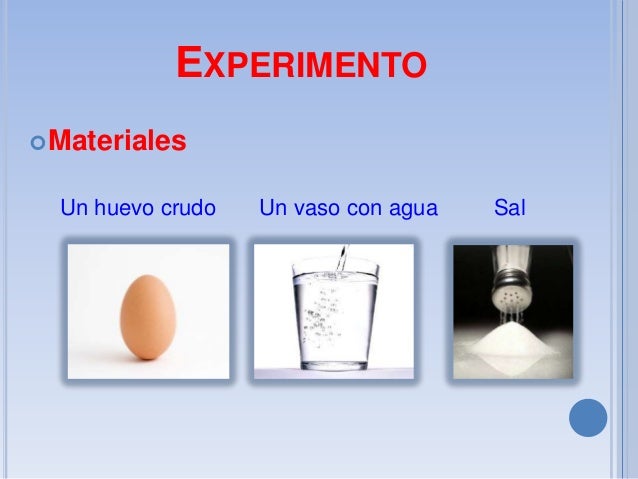 EXPERIMENTO

Materiales

Un huevo crudo

Un vaso con agua

Sal